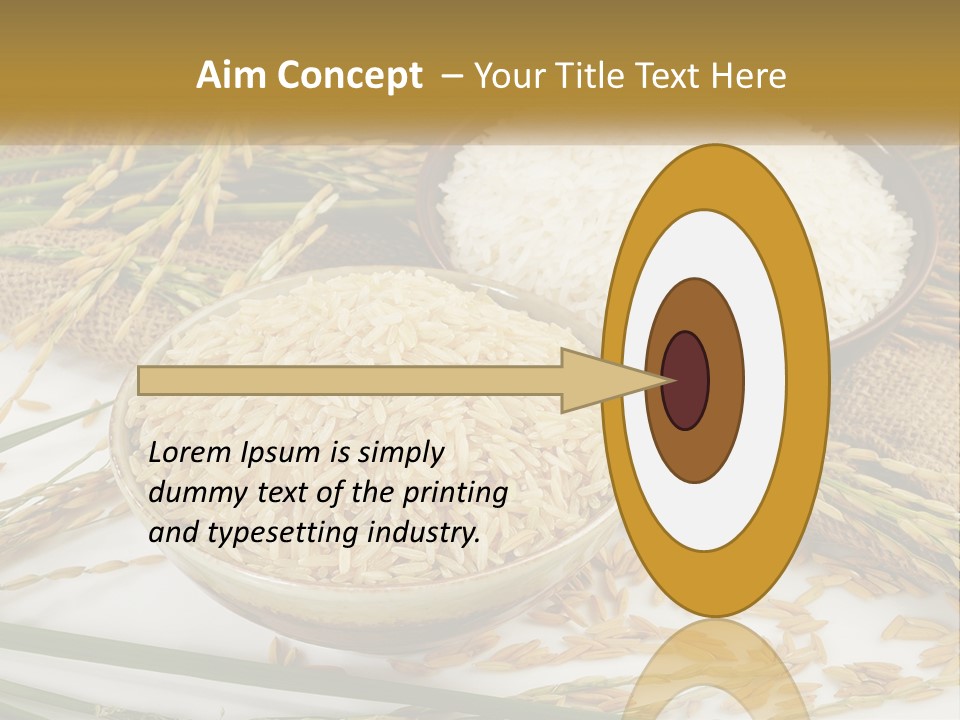 Aim Concept – Your Title Text Here

Lorem Ipsum is simply dummy text of the printing and typesetting industry.